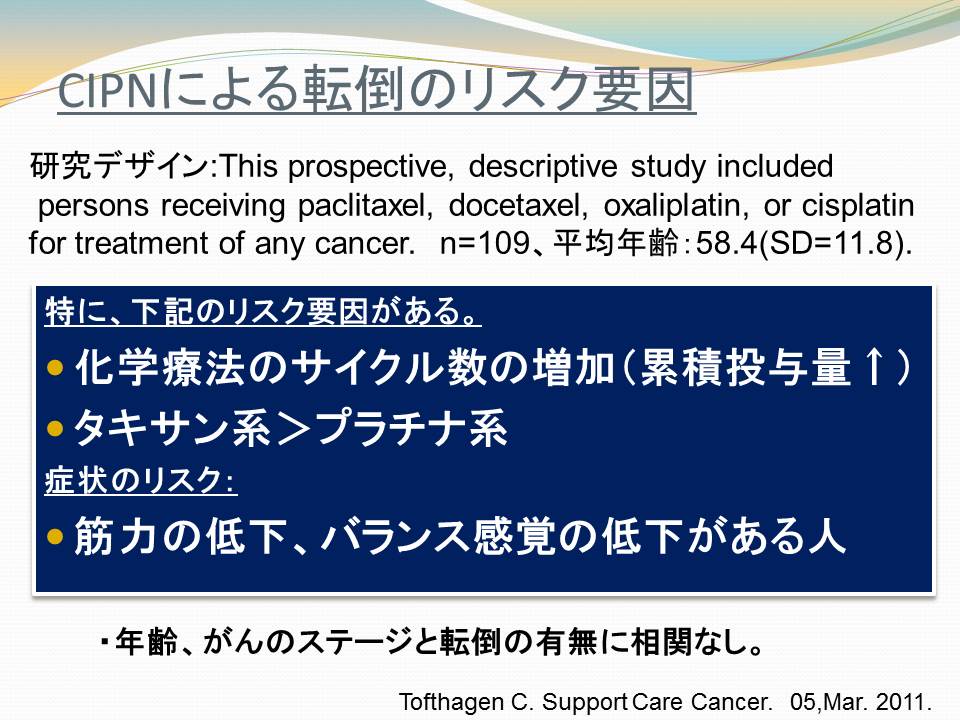 CIPNによる転倒のリスク要因

研究デザイン:This prospective, descriptive study included persons receiving paclitaxel, docetaxel, oxaliplatin, or cisplatin for treatment of any cancer. n=109、平均年齢:58.4(SD=11.8).

特に、下記のリスク要因がある。
● 化学療法のサイクル数の増加（累積投与量↑）
● タキサン系＞プラチナ系
症状のリスク:
● 筋力の低下、バランス感覚の低下がある人

・年齢、がんのステージと転倒の有無に相関なし。

Tofthagen C. Support Care Cancer. 05,Mar. 2011.